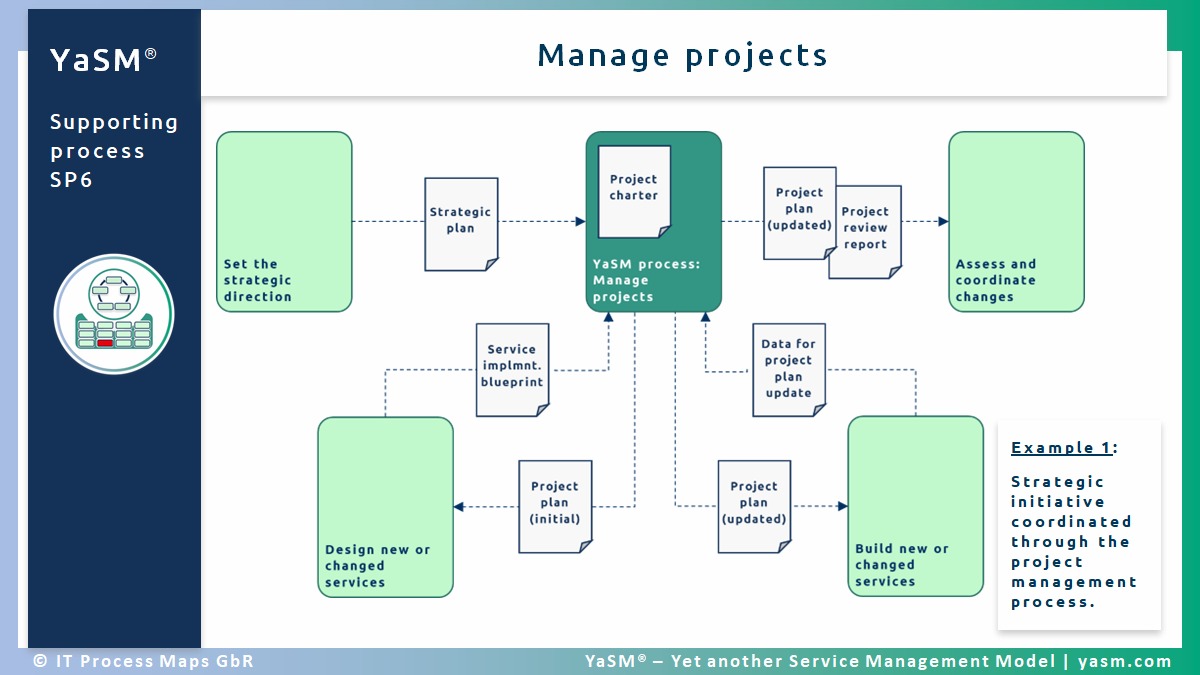 YaSM®

Supporting process SP6

Manage projects

Set the strategic direction

Strategic plan

Project charter

YaSM process: Manage projects

Project plan (updated)

Project review report

Assess and coordinate changes

Service implmnt. blueprint

Data for project plan update

Design new or changed services

Project plan (initial)

Project plan (updated)

Build new or changed services

Example 1:

Strategic initiative coordinated through the project management process.

© IT Process Maps GbR

YaSM® – Yet another Service Management Model | yasm.com